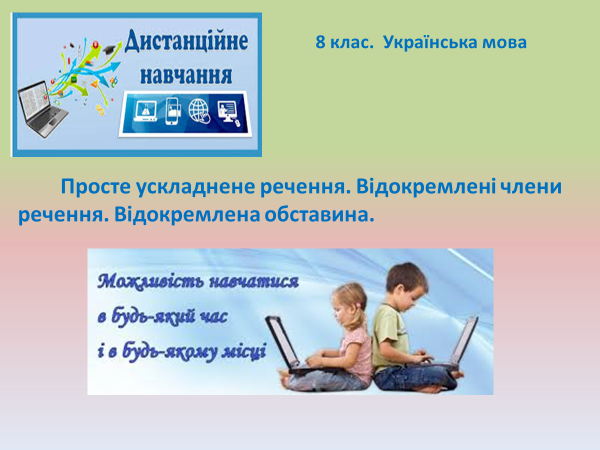 Дистанційне навчання

8 клас. Українська мова

Просте ускладнене речення. Відокремлені члени речення. Відокремлена обставина.

Можливість навчатися
в будь-який час
і в будь-якому місці